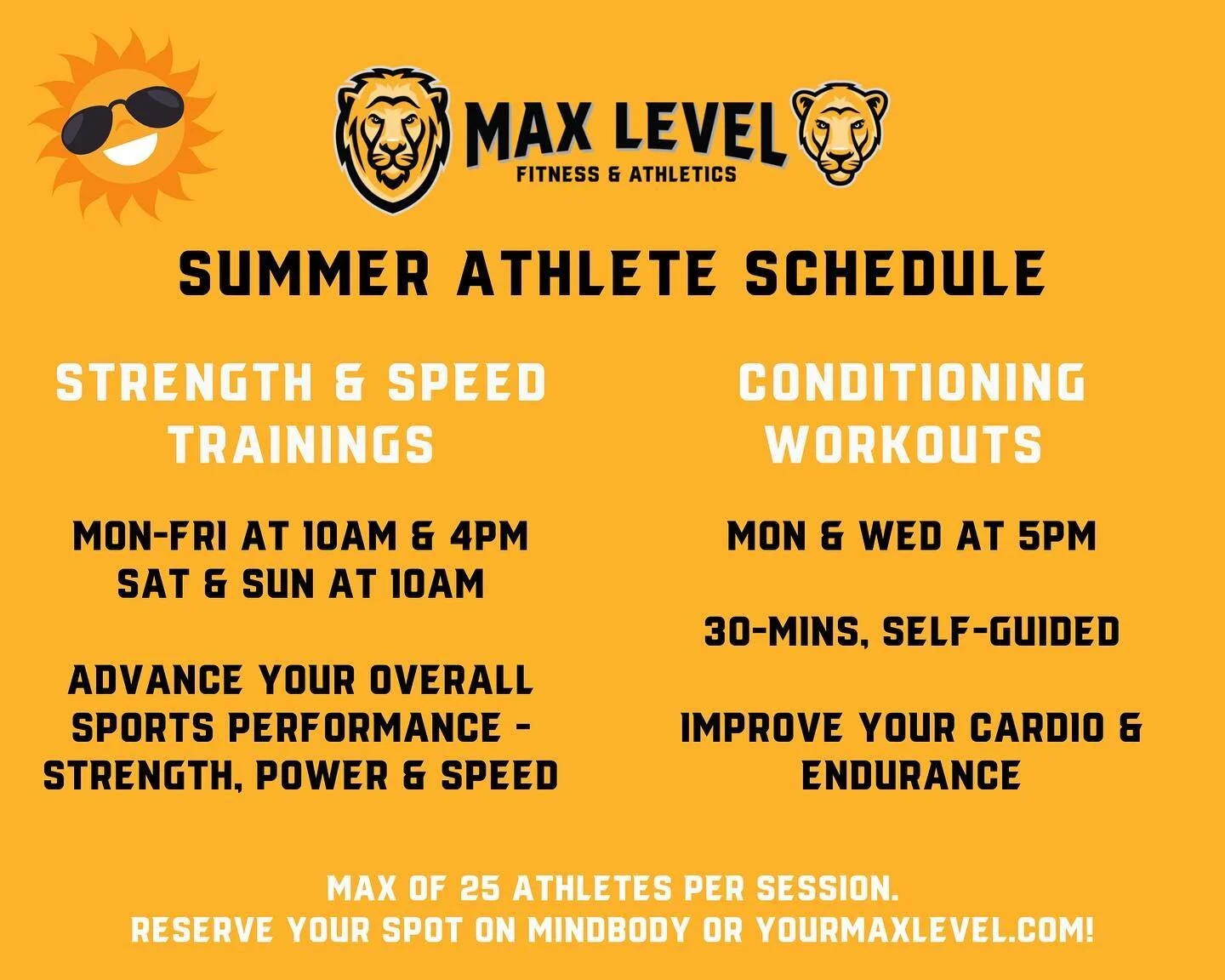 MAX LEVEL
FITNESS & ATHLETICS

SUMMER ATHLETE SCHEDULE

STRENGTH & SPEED TRAININGS

MON-FRI AT 10AM & 4PM
SAT & SUN AT 10AM

ADVANCE YOUR OVERALL SPORTS PERFORMANCE - STRENGTH, POWER & SPEED

CONDITIONING WORKOUTS

MON & WED AT 5PM

30-MINS, SELF-GUIDED

IMPROVE YOUR CARDIO & ENDURANCE

MAX OF 25 ATHLETES PER SESSION.
RESERVE YOUR SPOT ON MINDBODY OR YOURMAXLEVEL.COM!